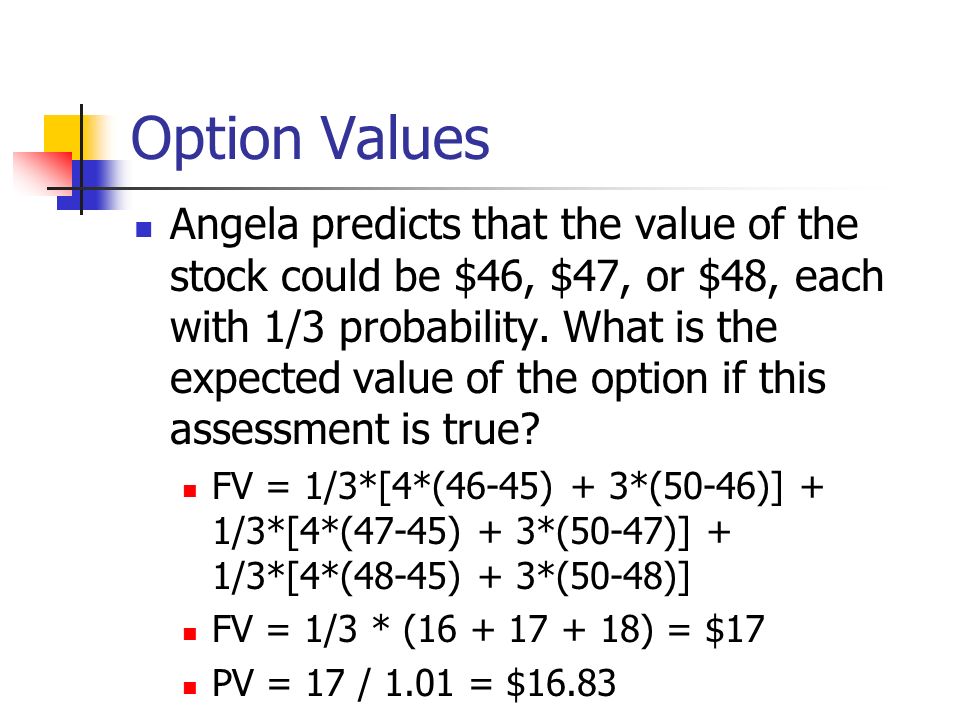 Option Values

Angela predicts that the value of the stock could be \$46, \$47, or \$48, each with 1/3 probability. What is the expected value of the option if this assessment is true?

FV = 1/3*[4*(46-45) + 3*(50-46)] + 1/3*[4*(47-45) + 3*(50-47)] + 1/3*[4*(48-45) + 3*(50-48)]

FV = 1/3 * (16 + 17 + 18) = \$17

PV = 17 / 1.01 = \$16.83